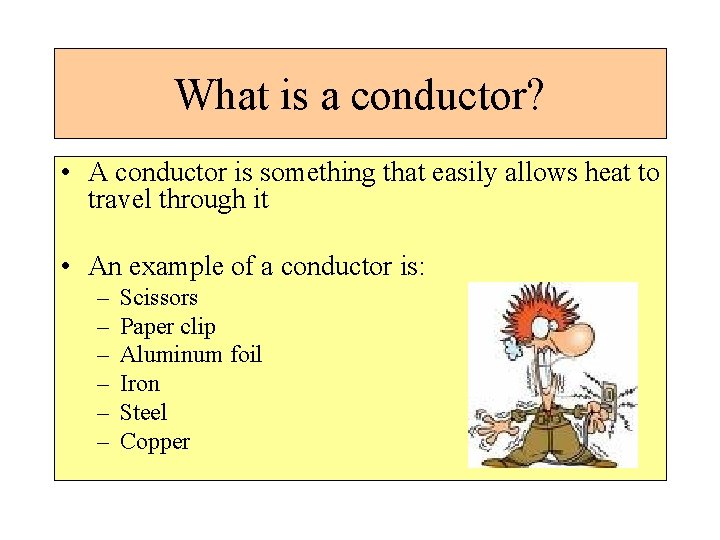 What is a conductor?

• A conductor is something that easily allows heat to travel through it

• An example of a conductor is:
– Scissors
– Paper clip
– Aluminum foil
– Iron
– Steel
– Copper